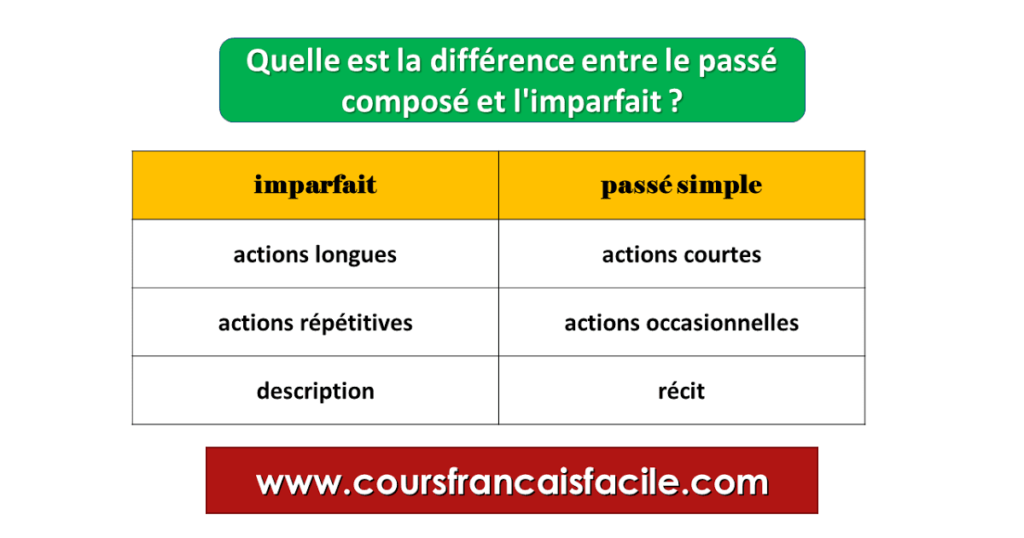 Quelle est la différence entre le passé composé et l'imparfait ?

| imparfait | passé simple |
|---|---|
| actions longues | actions courtes |
| actions répétitives | actions occasionnelles |
| description | récit |

www.coursfrancaisfacile.com